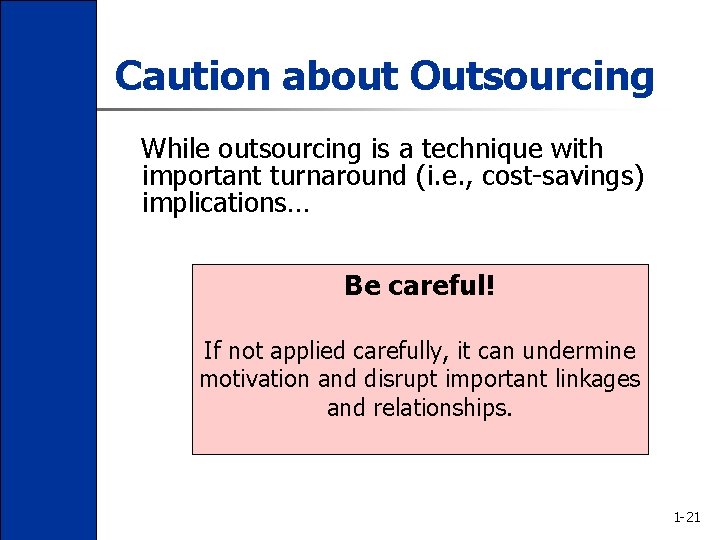 Caution about Outsourcing

While outsourcing is a technique with important turnaround (i.e., cost-savings) implications…

Be careful!

If not applied carefully, it can undermine motivation and disrupt important linkages and relationships.

1-21